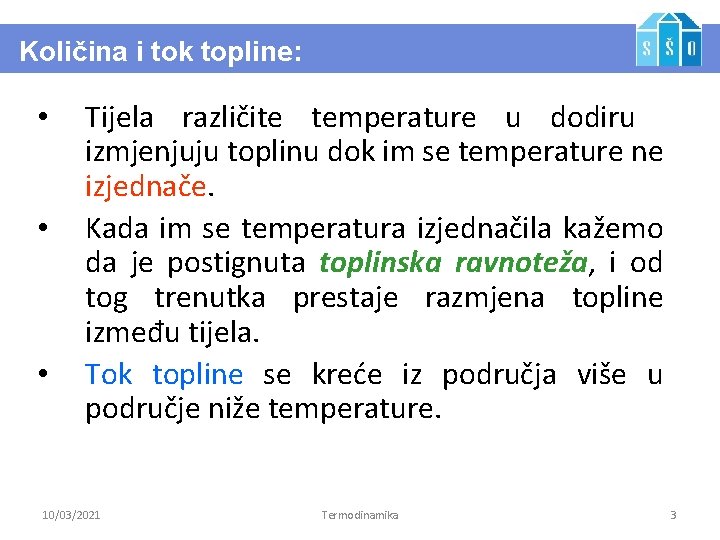 Količina i tok topline:

S Š O

• Tijela različite temperature u dodiru izmjenjuju toplinu dok im se temperature ne izjednače.

• Kada im se temperatura izjednačila kažemo da je postignuta toplinska ravnoteža, i od tog trenutka prestaje razmjena topline između tijela.

• Tok topline se kreće iz područja više u područje niže temperature.

10/03/2021 Termodinamika 3